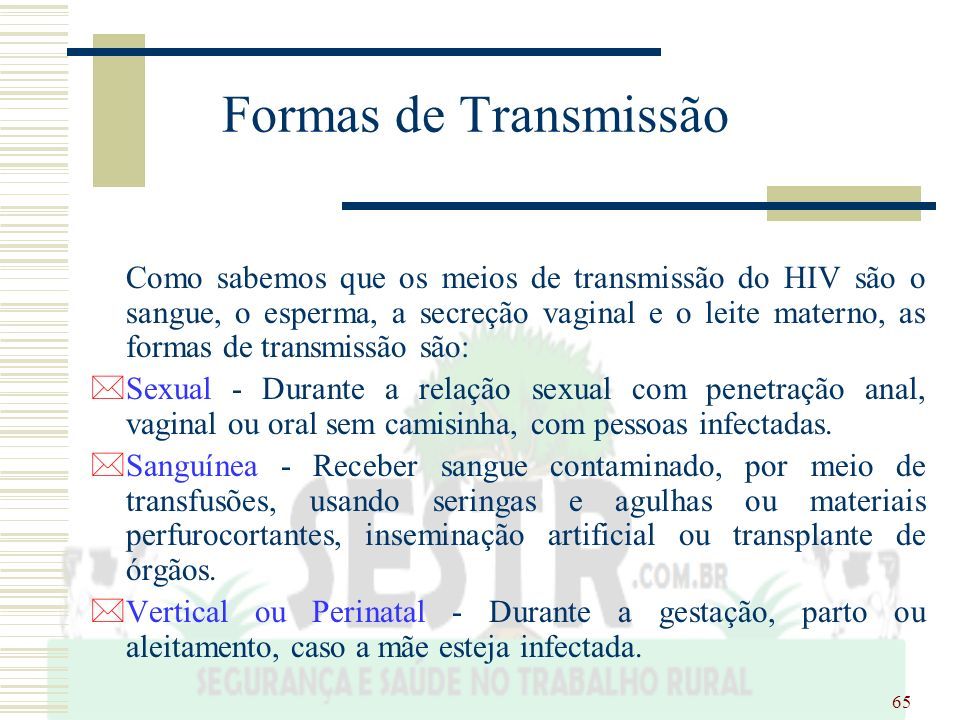 Formas de Transmissão

Como sabemos que os meios de transmissão do HIV são o sangue, o esperma, a secreção vaginal e o leite materno, as formas de transmissão são:

Sexual - Durante a relação sexual com penetração anal, vaginal ou oral sem camisinha, com pessoas infectadas.

Sanguínea - Receber sangue contaminado, por meio de transfusões, usando seringas e agulhas ou materiais perfurocortantes, inseminação artificial ou transplante de órgãos.

Vertical ou Perinatal - Durante a gestação, parto ou aleitamento, caso a mãe esteja infectada.

SESTR .COM.BR
SEGURANÇA E SAÚDE NO TRABALHO RURAL

65